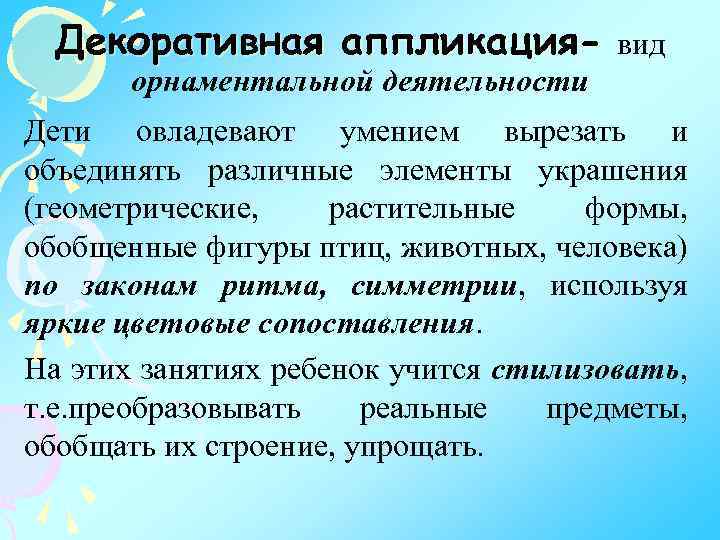 Декоративная аппликация- вид орнаментальной деятельности

Дети овладевают умением вырезать и объединять различные элементы украшения (геометрические, растительные формы, обобщенные фигуры птиц, животных, человека) по законам ритма, симметрии, используя яркие цветовые сопоставления.

На этих занятиях ребенок учится стилизовать, т.е.преобразовывать реальные предметы, обобщать их строение, упрощать.